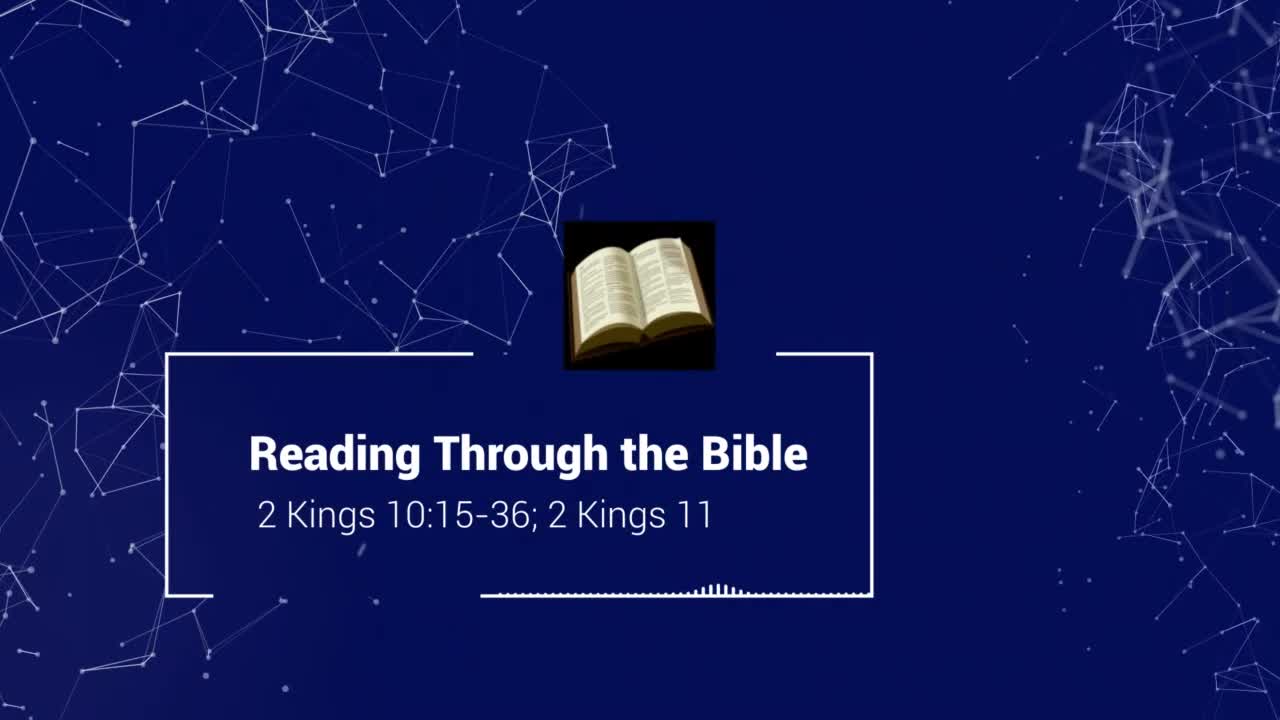 Reading Through the Bible

2 Kings 10:15-36; 2 Kings 11